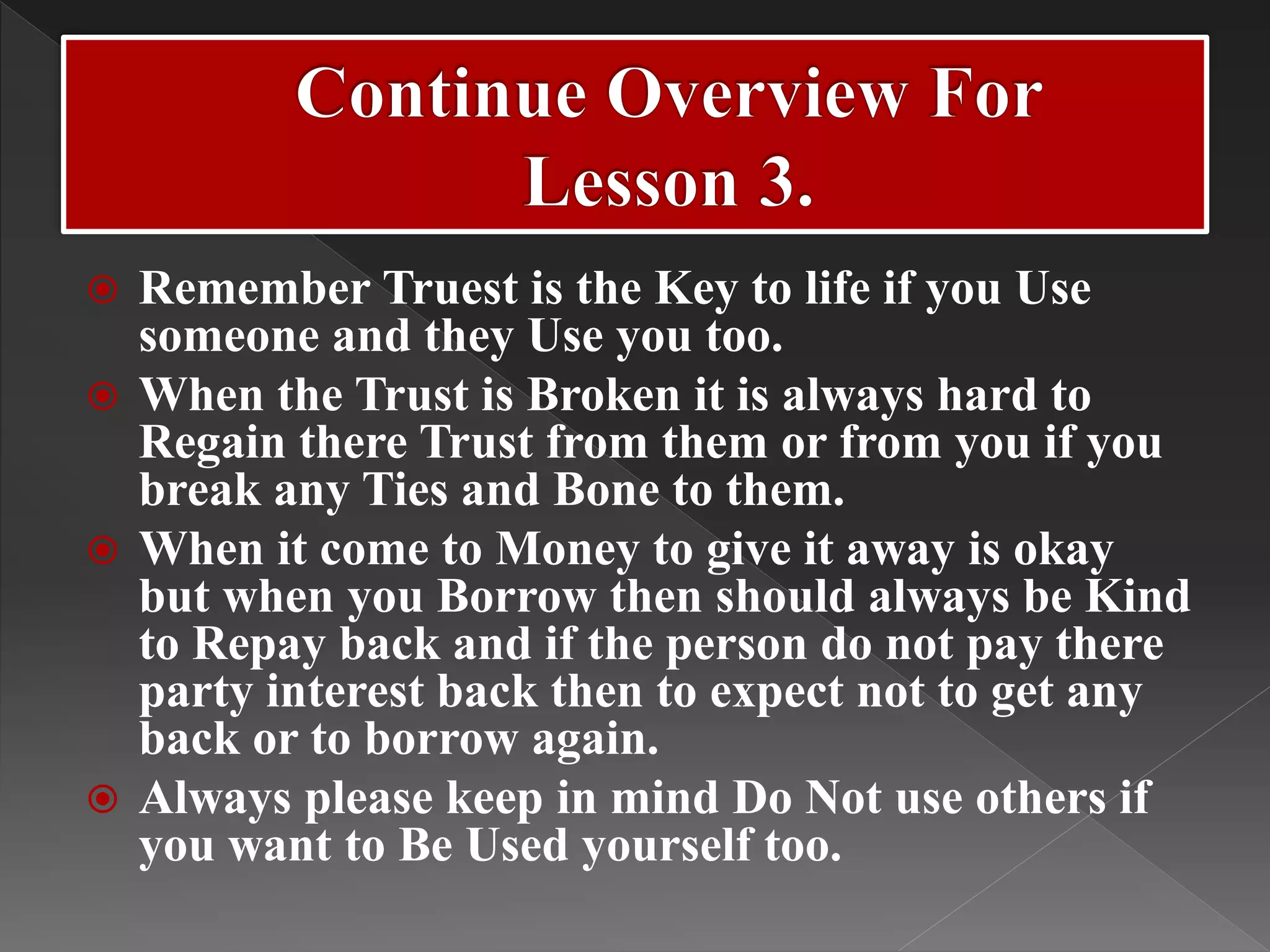 Continue Overview For Lesson 3.

Remember Truest is the Key to life if you Use someone and they Use you too.

When the Trust is Broken it is always hard to Regain there Trust from them or from you if you break any Ties and Bone to them.

When it come to Money to give it away is okay but when you Borrow then should always be Kind to Repay back and if the person do not pay there party interest back then to expect not to get any back or to borrow again.

Always please keep in mind Do Not use others if you want to Be Used yourself too.